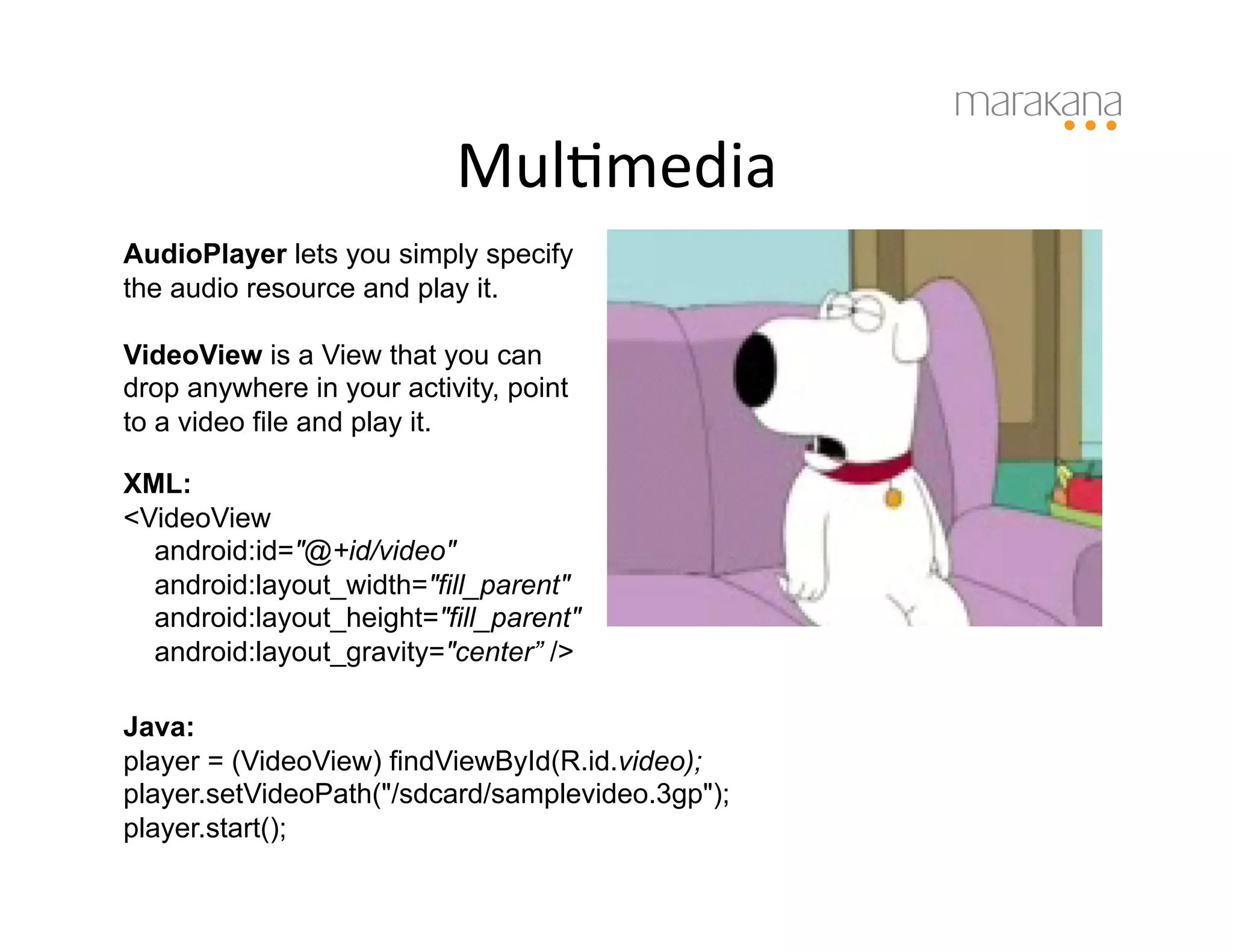 marakana

Multimedia

AudioPlayer lets you simply specify the audio resource and play it.

VideoView is a View that you can drop anywhere in your activity, point to a video file and play it.

XML:
<VideoView
android:id="@+id/video"
android:layout_width="fill_parent"
android:layout_height="fill_parent"
android:layout_gravity="center” />

Java:
player = (VideoView) findViewById(R.id.video);
player.setVideoPath("/sdcard/samplevideo.3gp");
player.start();